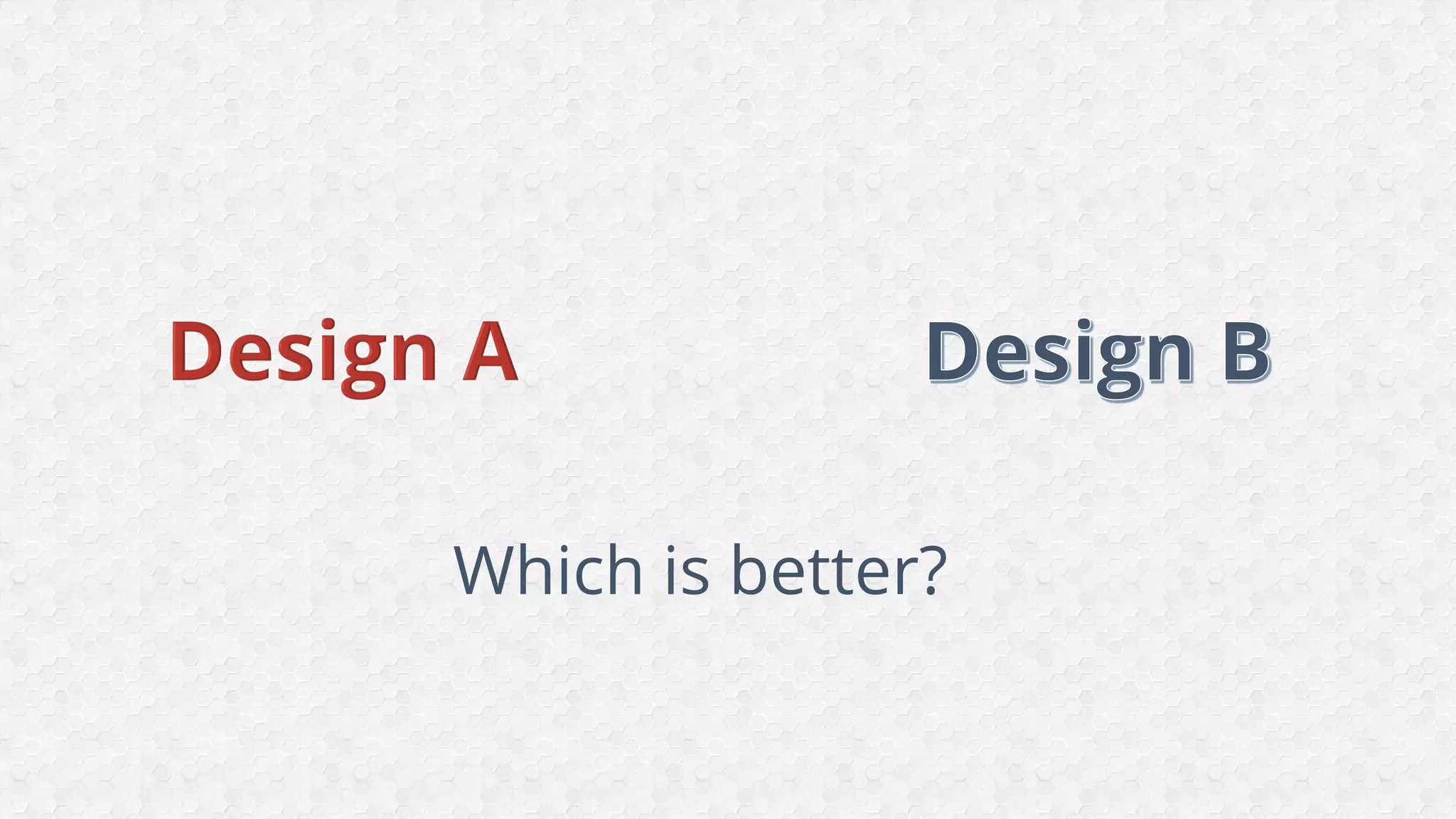 Design A

Design B

Which is better?